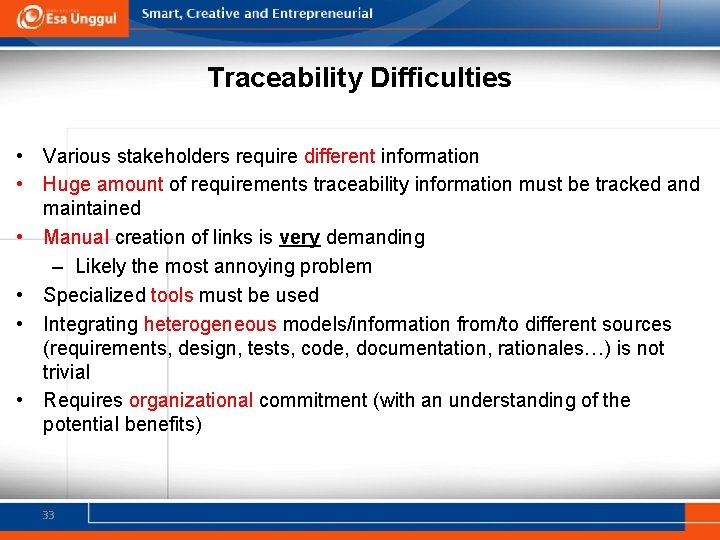 Esa Unggul

Smart, Creative and Entrepreneurial

Traceability Difficulties

• Various stakeholders require different information
• Huge amount of requirements traceability information must be tracked and maintained
• Manual creation of links is very demanding
– Likely the most annoying problem
• Specialized tools must be used
• Integrating heterogeneous models/information from/to different sources (requirements, design, tests, code, documentation, rationales…) is not trivial
• Requires organizational commitment (with an understanding of the potential benefits)

33